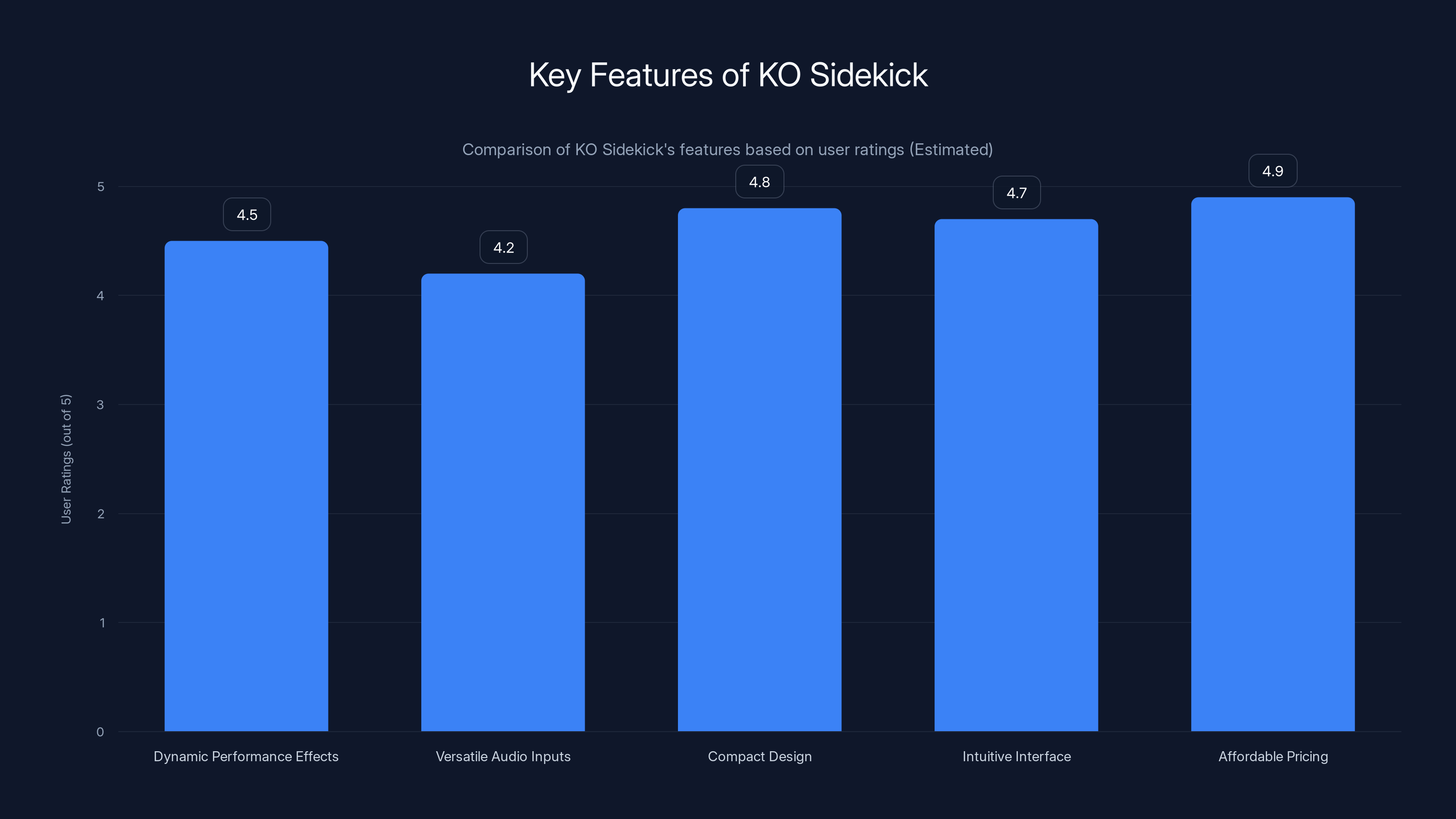 Key Features of KO Sidekick

Comparison of KO Sidekick's features based on user ratings (Estimated)

User Ratings (out of 5)

5
4
3
2
1
0

4.5
4.2
4.8
4.7
4.9

Dynamic Performance Effects
Versatile Audio Inputs
Compact Design
Intuitive Interface
Affordable Pricing